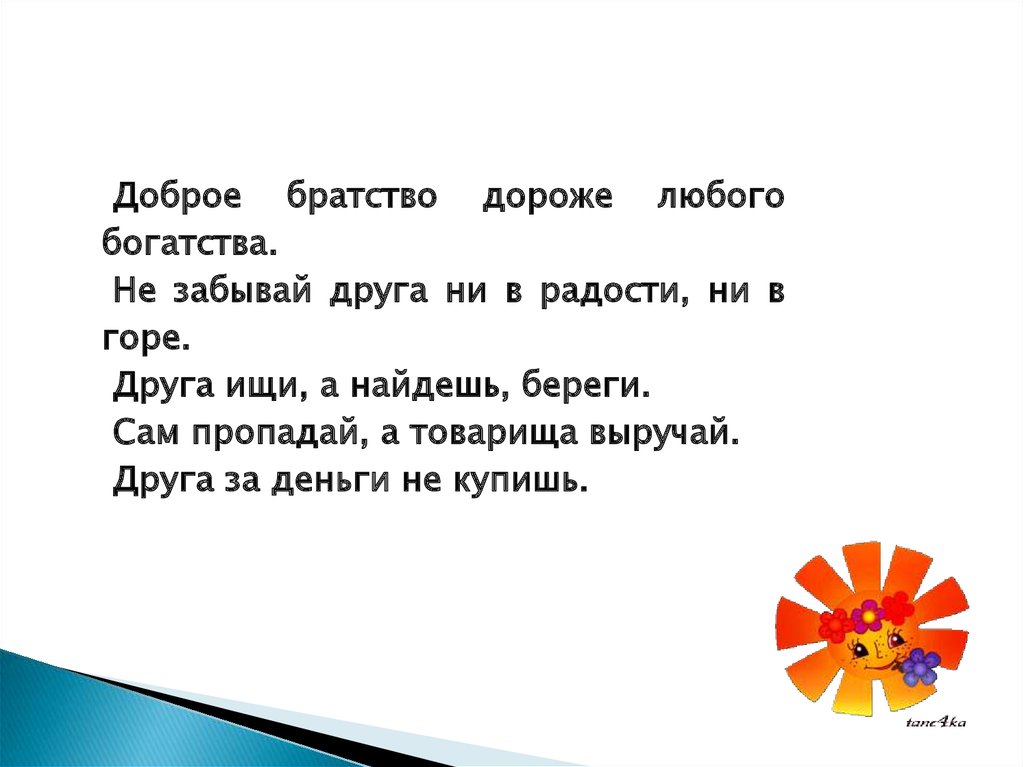 Доброе братство дороже любого богатства.
Не забывай друга ни в радости, ни в горе.
Друга ищи, а найдешь, береги.
Сам пропадай, а товарища выручай.
Друга за деньги не купишь.

tanc4ka